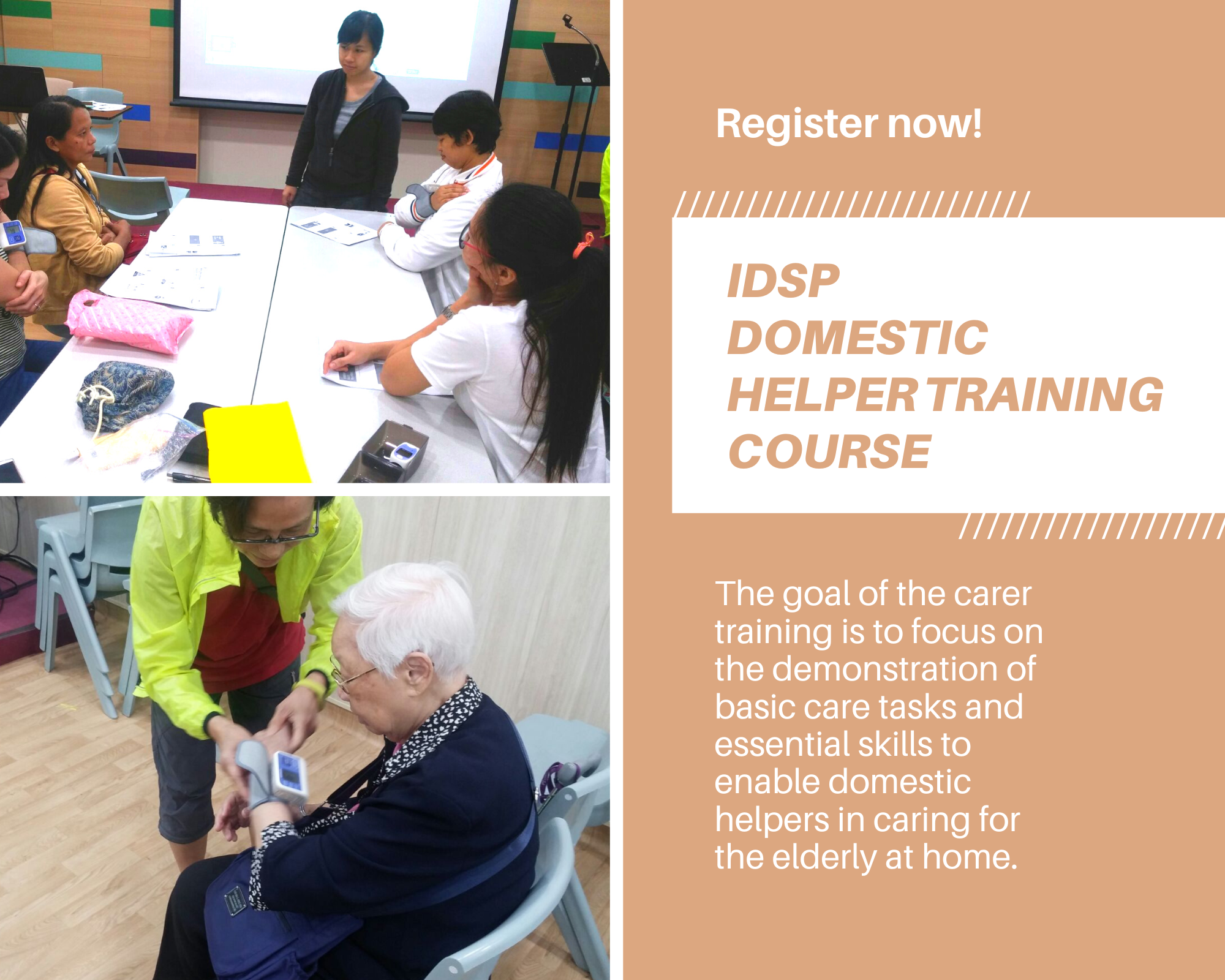 Register now!

IDSP DOMESTIC HELPER TRAINING COURSE

The goal of the carer training is to focus on the demonstration of basic care tasks and essential skills to enable domestic helpers in caring for the elderly at home.